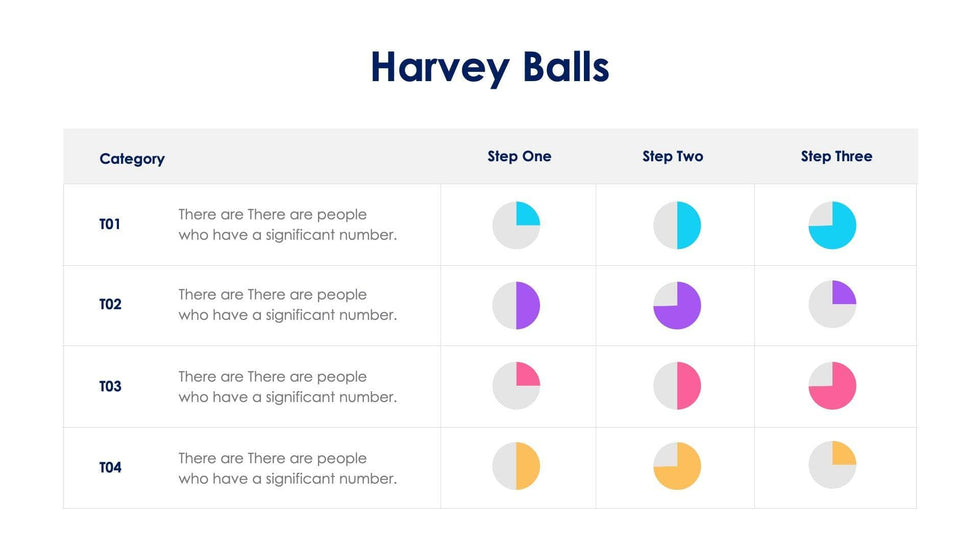 Harvey Balls

| Category | | Step One | Step Two | Step Three |
|---|---|---|---|---|
| T01 | There are There are people who have a significant number. | | | |
| T02 | There are There are people who have a significant number. | | | |
| T03 | There are There are people who have a significant number. | | | |
| T04 | There are There are people who have a significant number. | | | |